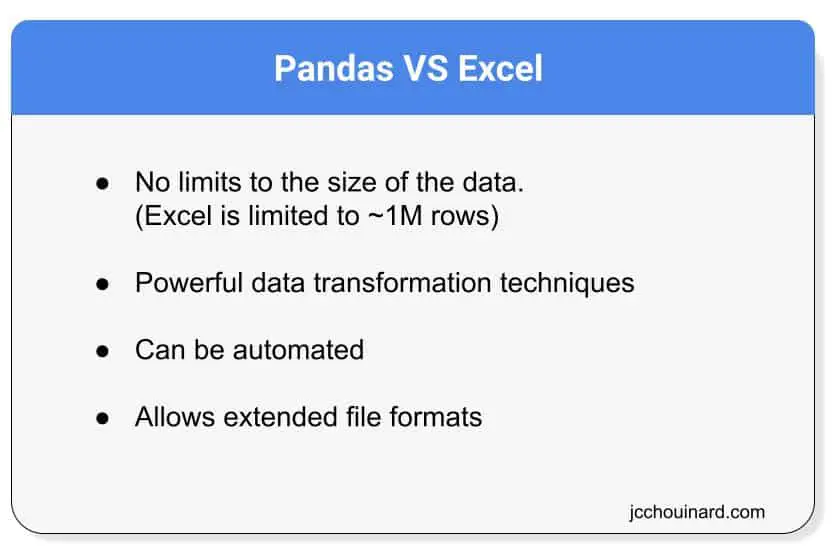 Pandas VS Excel

● No limits to the size of the data. (Excel is limited to ~1M rows)

● Powerful data transformation techniques

● Can be automated

● Allows extended file formats

jcchouinard.com